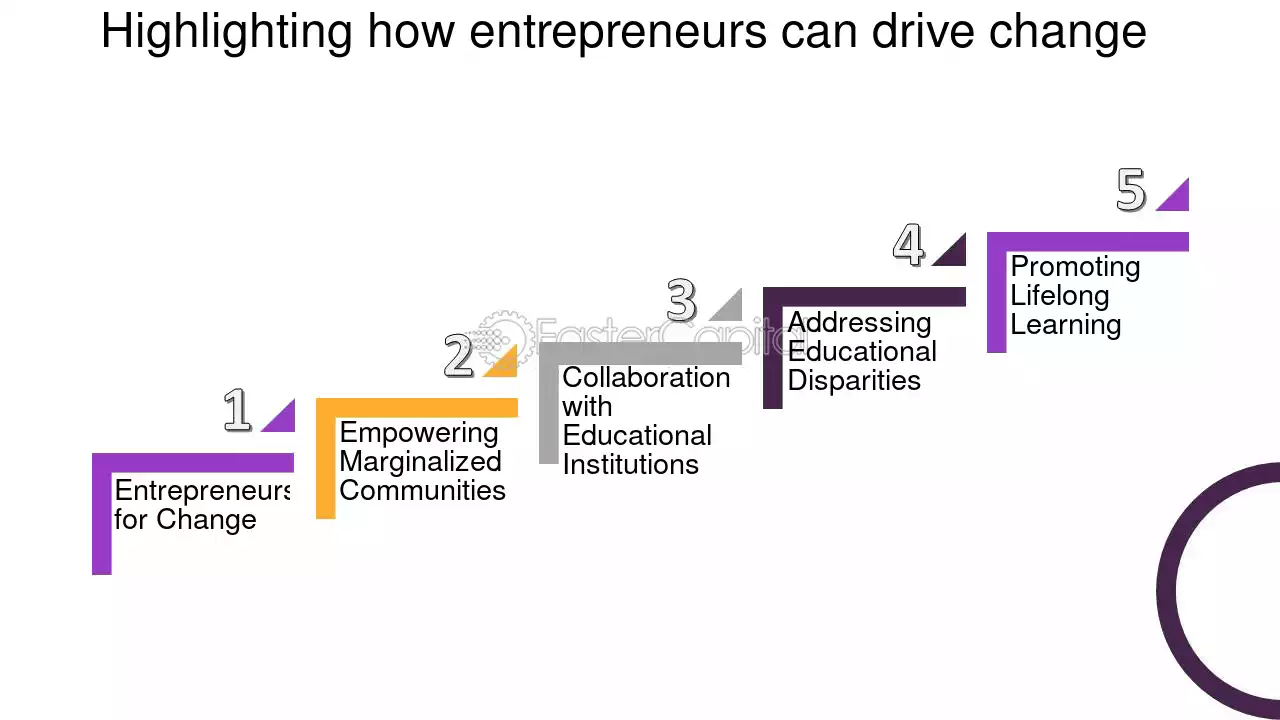 Highlighting how entrepreneurs can drive change

1
Entrepreneurs for Change

2
Empowering Marginalized Communities

3
Collaboration with Educational Institutions

4
Addressing Educational Disparities

5
Promoting Lifelong Learning

FasterCapital